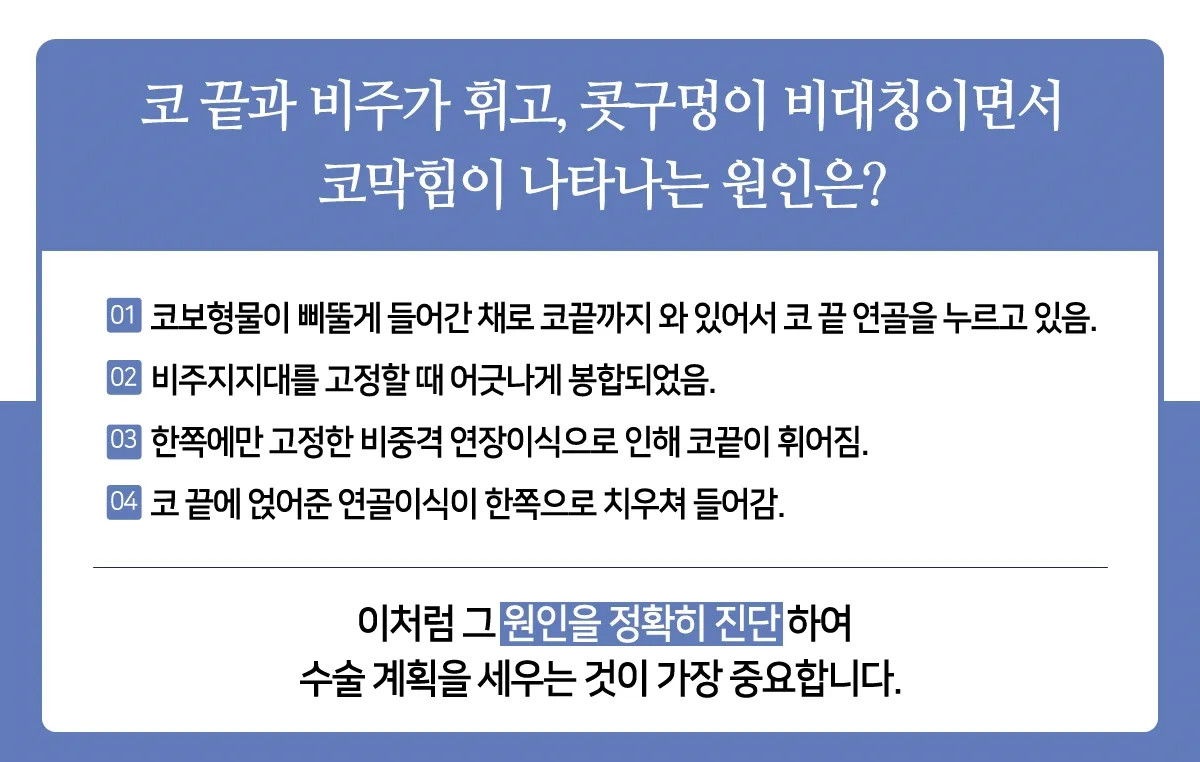 코 끝과 비주가 휘고, 콧구멍이 비대칭이면서 코막힘이 나타나는 원인은?

01 코보형물이 삐뚤게 들어간 채로 코끝까지 와 있어서 코 끝 연골을 누르고 있음.

02 비주지지대를 고정할 때 어긋나게 봉합되었음.

03 한쪽에만 고정한 비중격 연장이식으로 인해 코끝이 휘어짐.

04 코 끝에 얹어준 연골이식이 한쪽으로 치우쳐 들어감.

이처럼 그 원인을 정확히 진단 하여 수술 계획을 세우는 것이 가장 중요합니다.